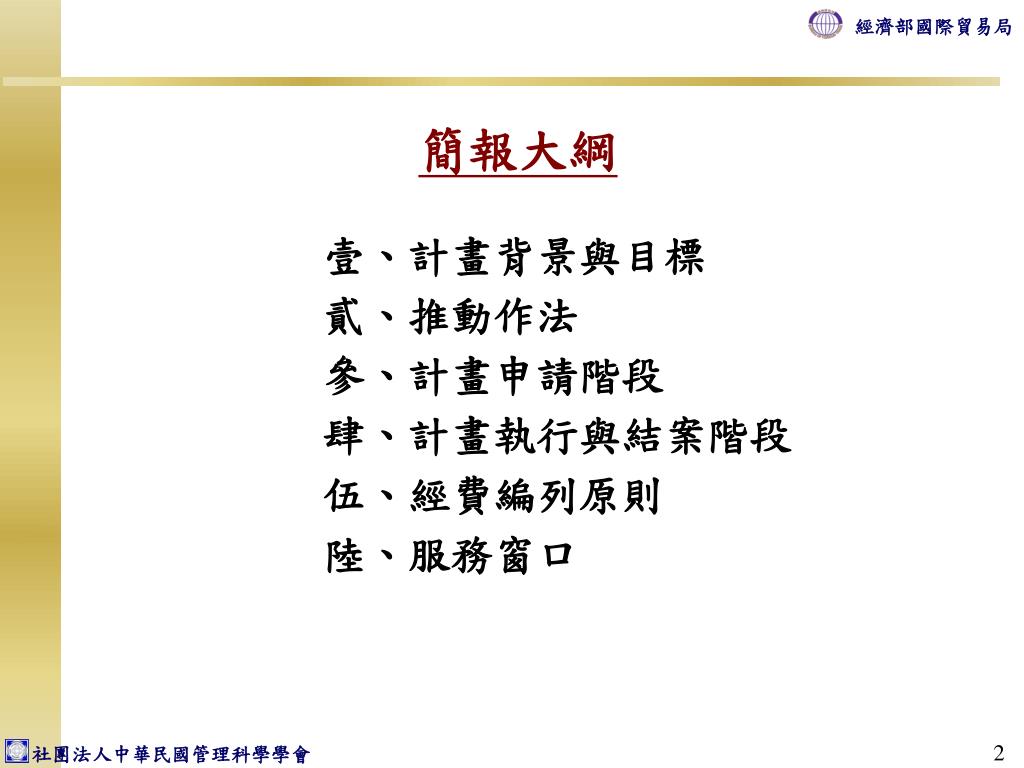 經濟部國際貿易局

簡報大綱

壹、計畫背景與目標
貳、推動作法
參、計畫申請階段
肆、計畫執行與結案階段
伍、經費編列原則
陸、服務窗口

社團法人中華民國管理科學學會

2